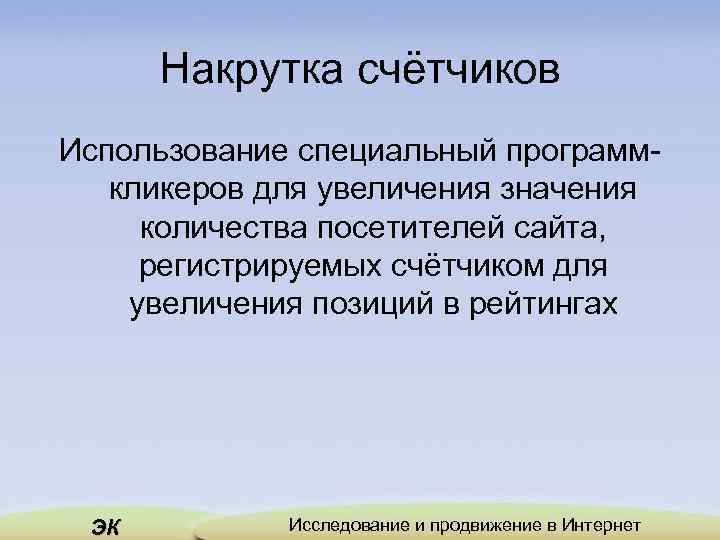 Накрутка счётчиков

Использование специальный программ-кликеров для увеличения значения количества посетителей сайта, регистрируемых счётчиком для увеличения позиций в рейтингах

ЭК

Исследование и продвижение в Интернет